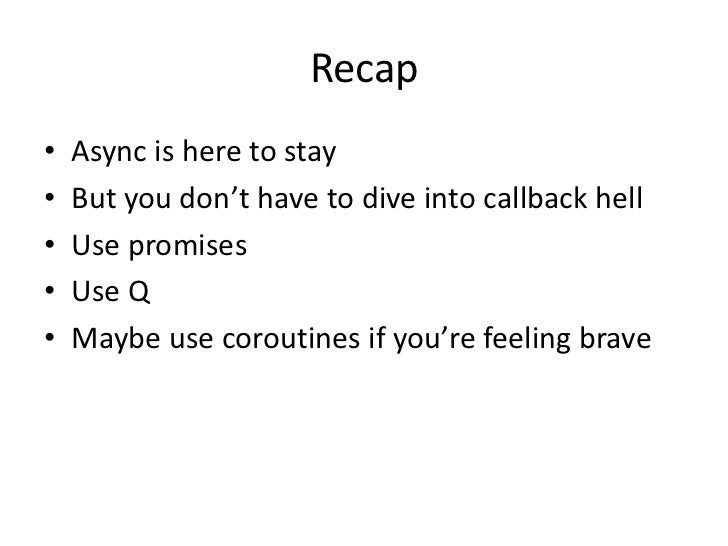 Recap

• Async is here to stay
• But you don’t have to dive into callback hell
• Use promises
• Use Q
• Maybe use coroutines if you’re feeling brave